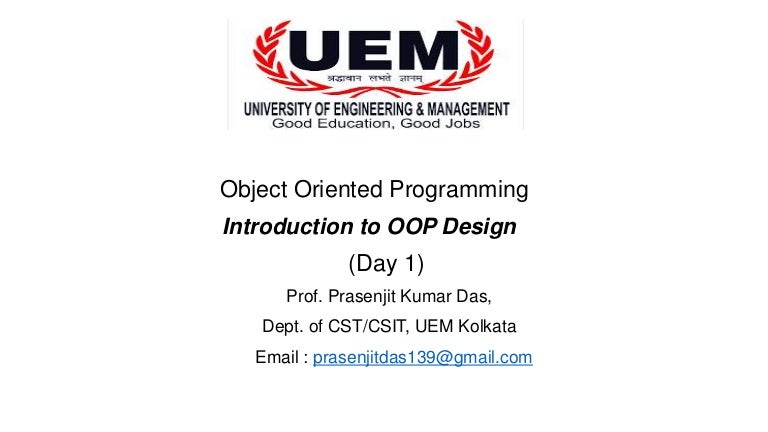 UEM
श्रद्धावान लभते ज्ञानम्
UNIVERSITY OF ENGINEERING & MANAGEMENT
Good Education, Good Jobs

Object Oriented Programming
Introduction to OOP Design
(Day 1)
Prof. Prasenjit Kumar Das,
Dept. of CST/CSIT, UEM Kolkata
Email : prasenjitdas139@gmail.com